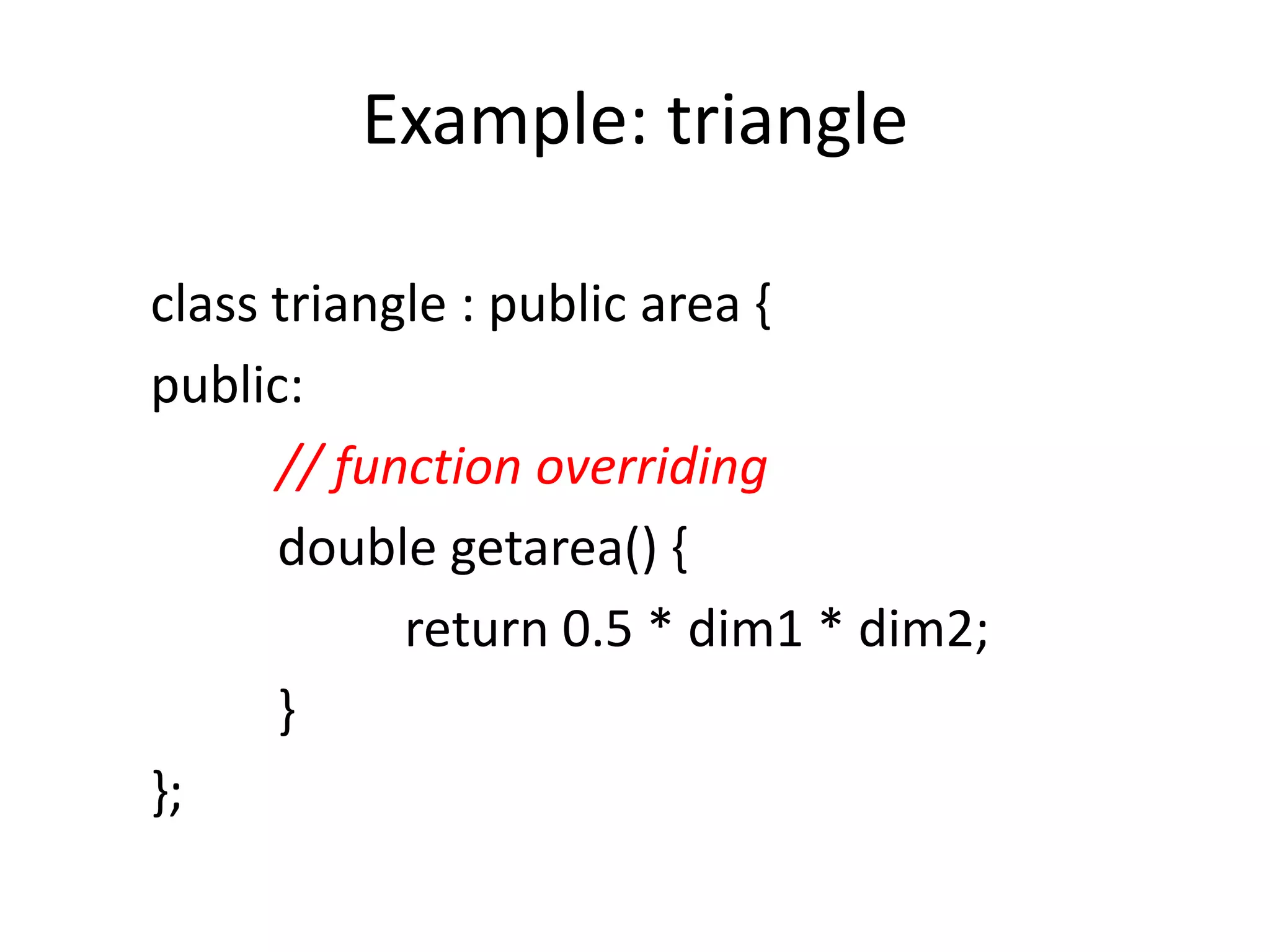 Example: triangle

class triangle : public area {
public:
    // function overriding
    double getarea() {
        return 0.5 * dim1 * dim2;
    }
};